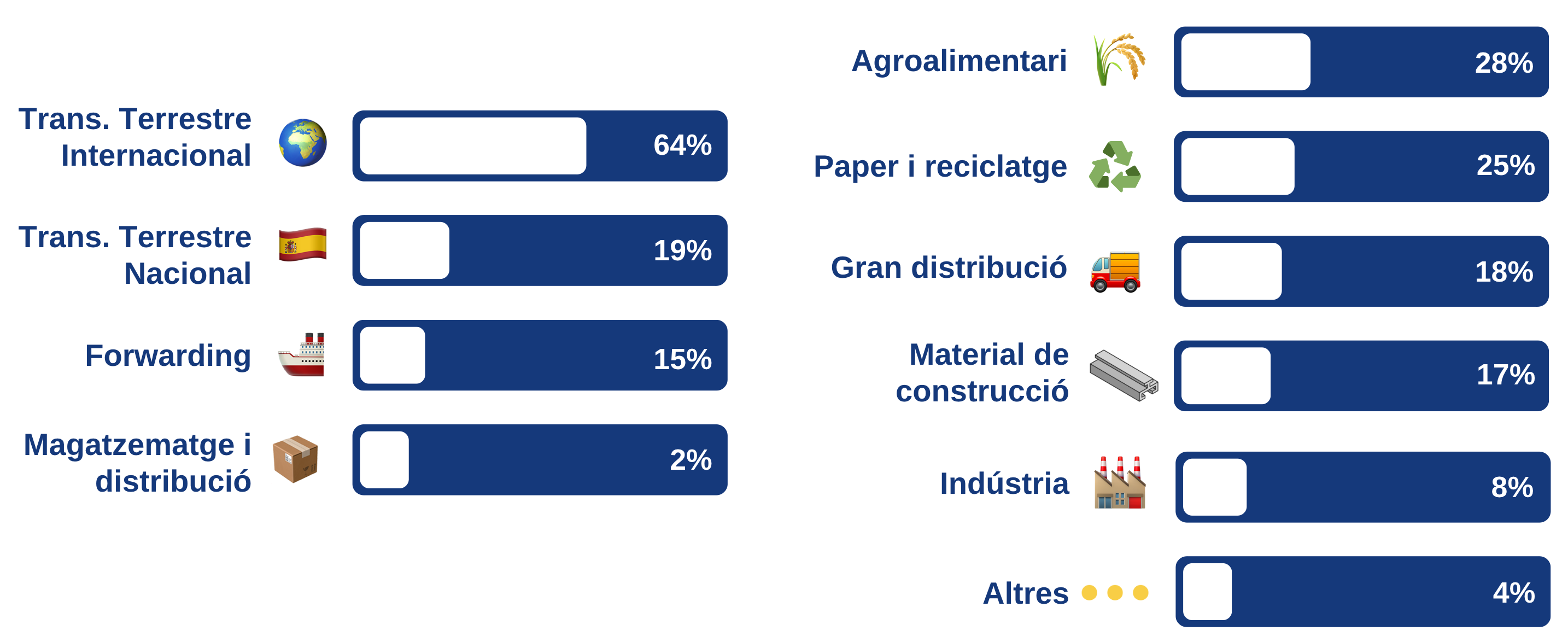 Trans. Terrestre Internacional 64%

Trans. Terrestre Nacional 19%

Forwarding 15%

Magatzematge i distribució 2%

Agroalimentari 28%

Paper i reciclatge 25%

Gran distribució 18%

Material de construcció 17%

Indústria 8%

Altres 4%